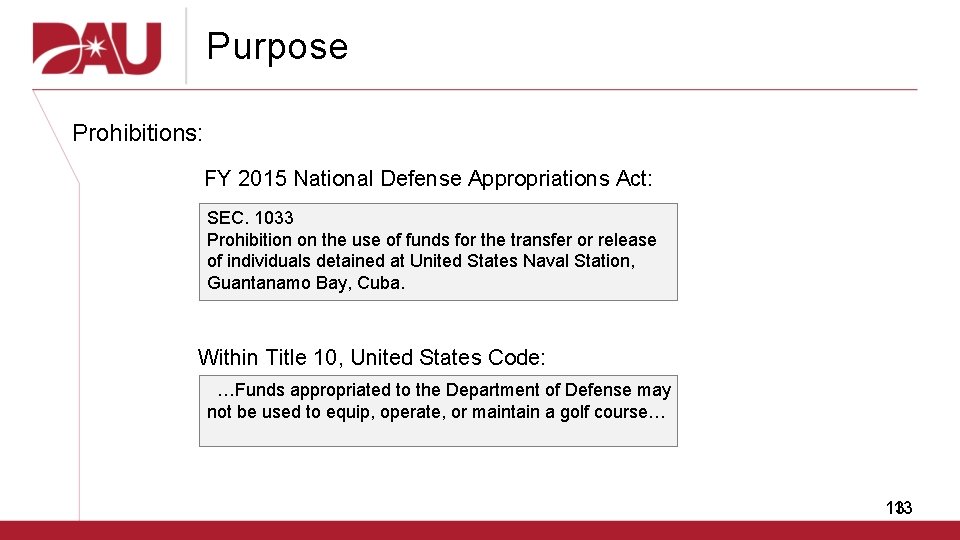 DAU

Purpose

Prohibitions:

FY 2015 National Defense Appropriations Act:

SEC. 1033
Prohibition on the use of funds for the transfer or release of individuals detained at United States Naval Station, Guantanamo Bay, Cuba.

Within Title 10, United States Code:

…Funds appropriated to the Department of Defense may not be used to equip, operate, or maintain a golf course…

13